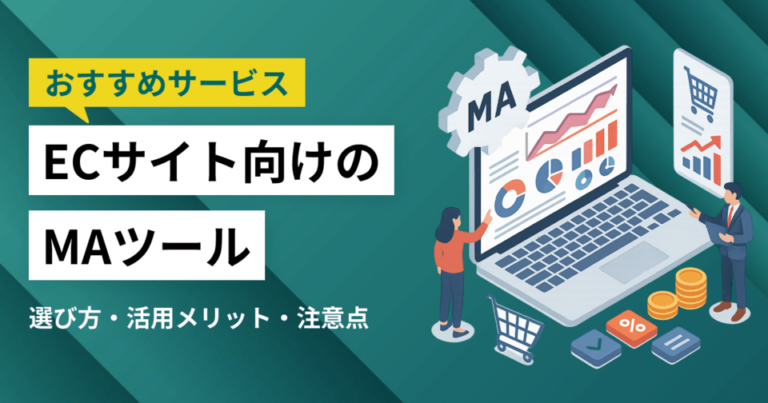 おすすめサービス

ECサイト向けの

MAツール

選び方・活用メリット・注意点

MA

%